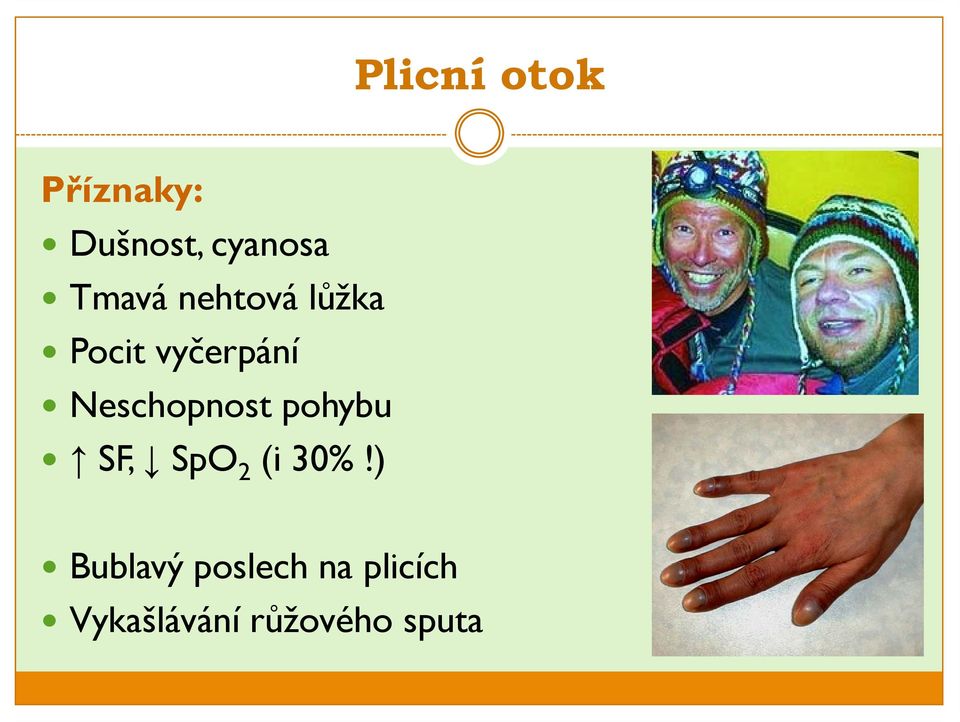 Plicní otok

Příznaky:

- Dušnost, cyanosa
- Tmavá nehtová lůžka
- Pocit vyčerpání
- Neschopnost pohybu
- ↑ SF, ↓ $SpO_2$ (i 30% !)

- Bublavý poslech na plicích
- Vykašlávání růžového sputa